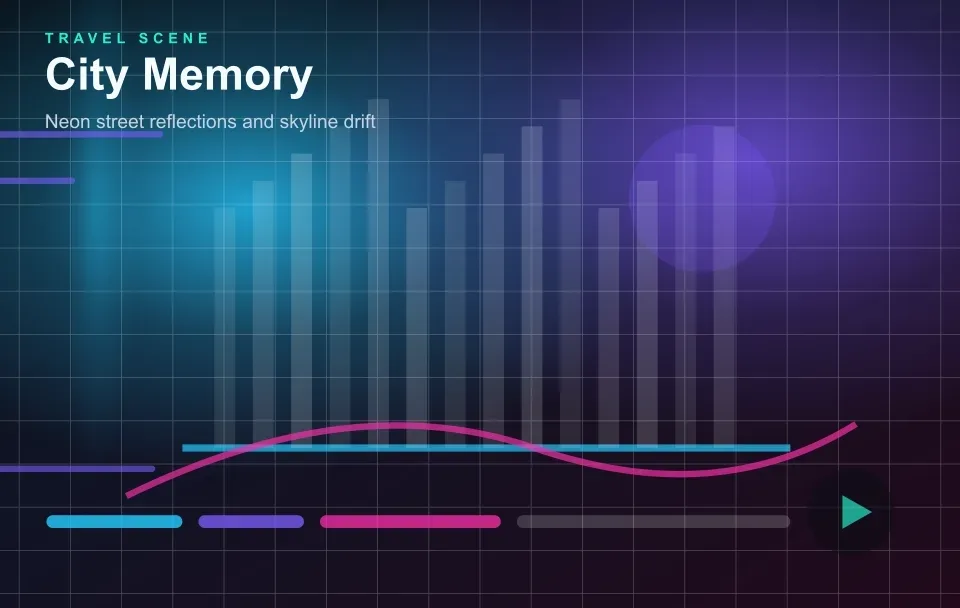 TRAVEL SCENE
City Memory
Neon street reflections and skyline drift